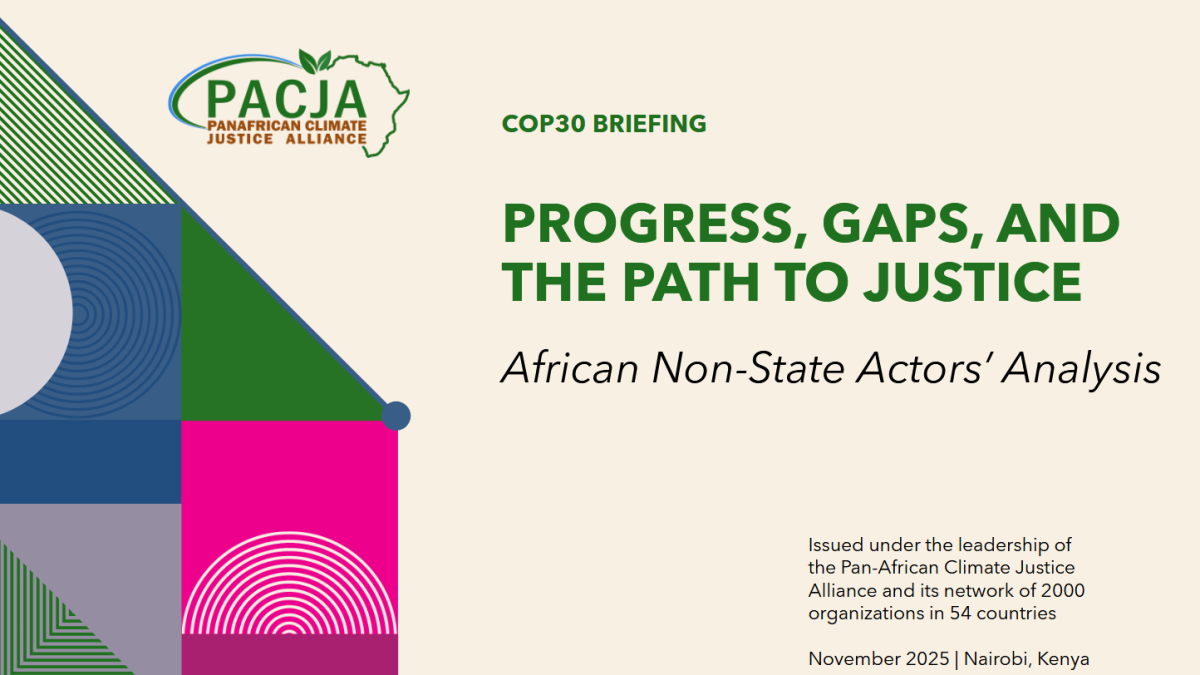 PACJA
PANAFRICAN CLIMATE
JUSTICE ALLIANCE

COP30 BRIEFING

PROGRESS, GAPS, AND THE PATH TO JUSTICE

African Non-State Actors' Analysis

Issued under the leadership of the Pan-African Climate Justice Alliance and its network of 2000 organizations in 54 countries

November 2025 | Nairobi, Kenya